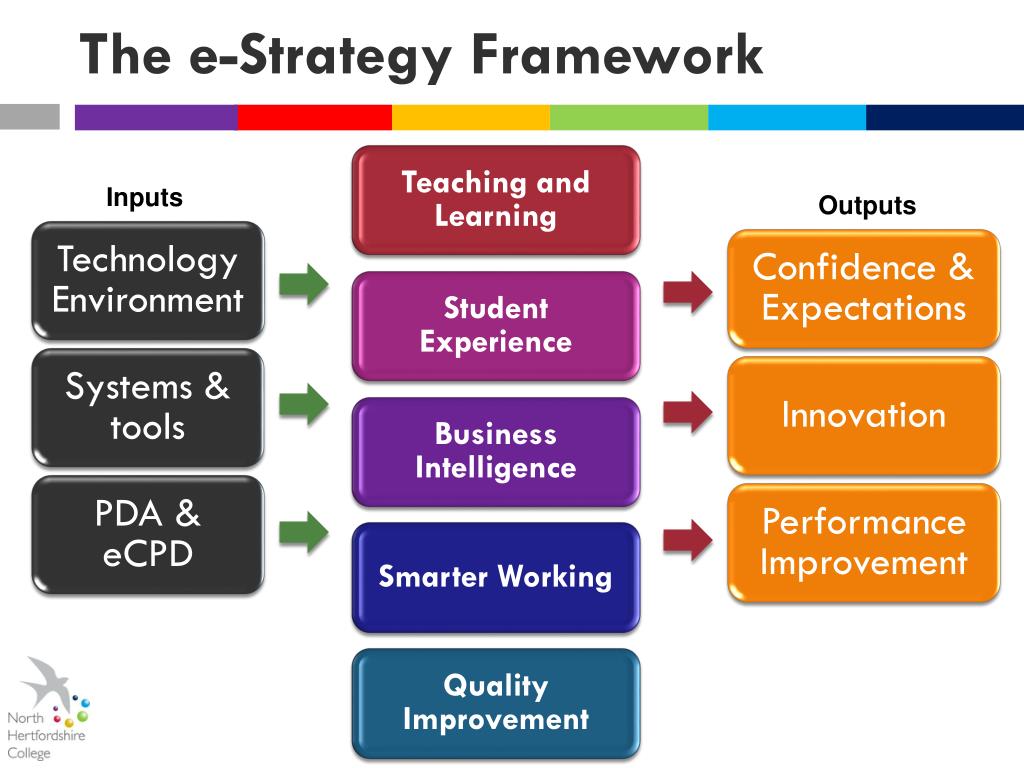 The e-Strategy Framework

Inputs

Technology Environment

Systems & tools

PDA & eCPD

Teaching and Learning

Student Experience

Business Intelligence

Smarter Working

Quality Improvement

Outputs

Confidence & Expectations

Innovation

Performance Improvement

North Hertfordshire College